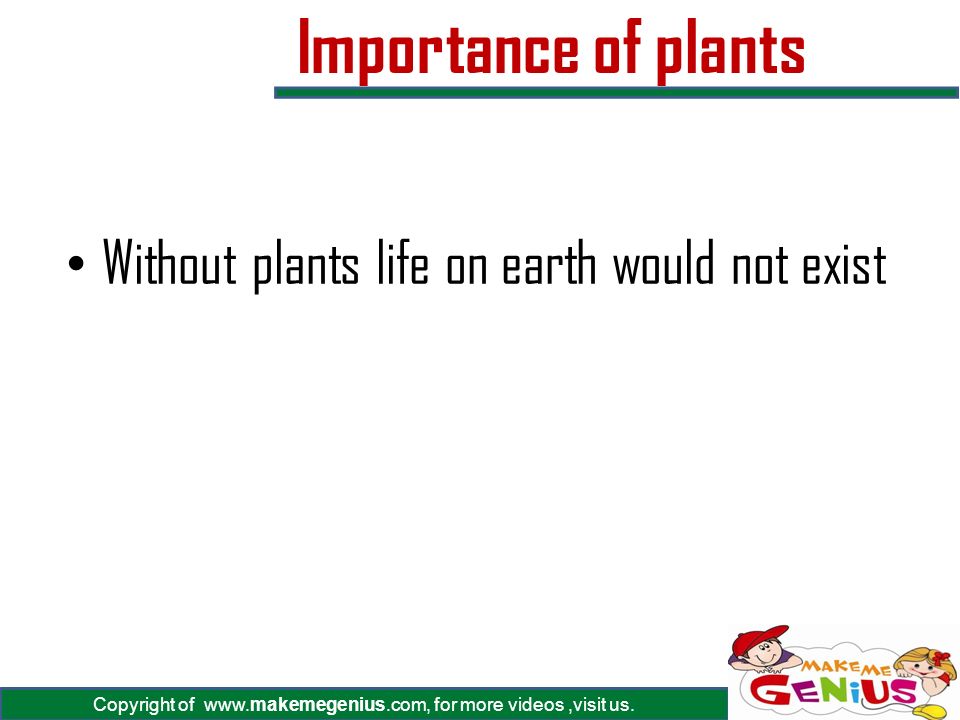 Importance of plants

• Without plants life on earth would not exist

Copyright of www.makemegenius.com, for more videos ,visit us.

MAKE ME GENIUS